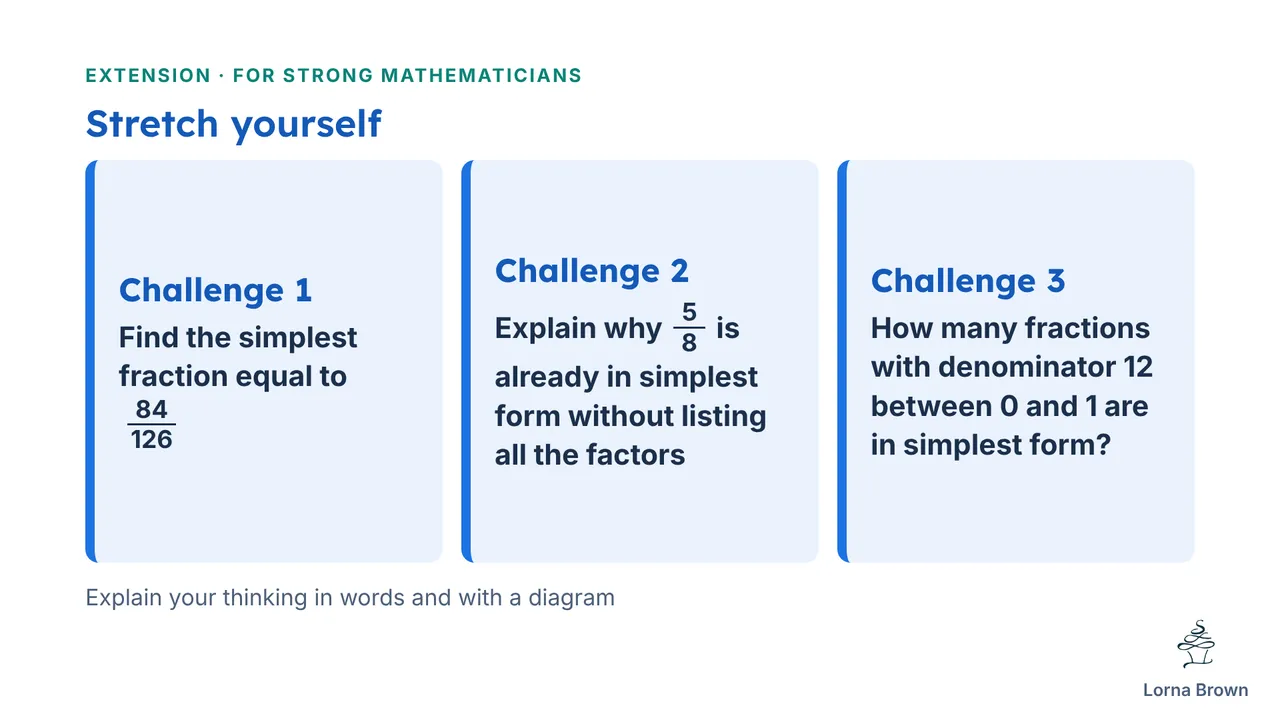 EXTENSION · FOR STRONG MATHEMATICIANS

Stretch yourself

Challenge 1

Find the simplest fraction equal to $\frac{84}{126}$

Challenge 2

Explain why $\frac{5}{8}$ is already in simplest form without listing all the factors

Challenge 3

How many fractions with denominator 12 between 0 and 1 are in simplest form?

Explain your thinking in words and with a diagram

Lorna Brown